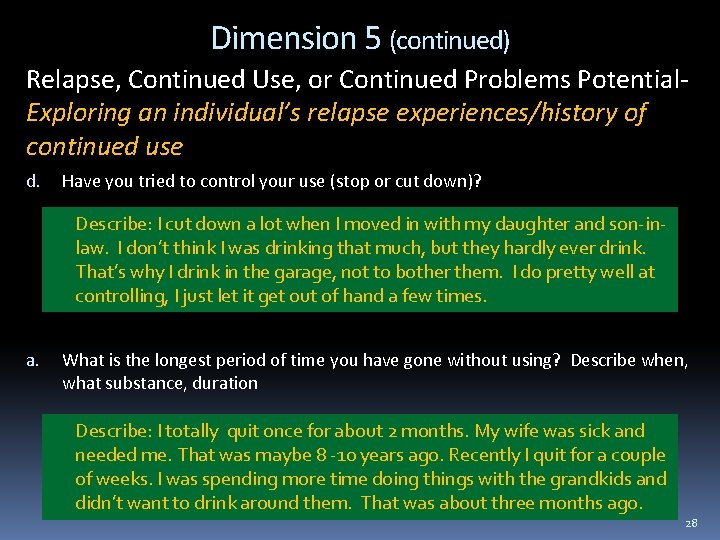 Dimension 5 (continued)

Relapse, Continued Use, or Continued Problems Potential- Exploring an individual's relapse experiences/history of continued use

d. Have you tried to control your use (stop or cut down)?

Describe: I cut down a lot when I moved in with my daughter and son-in-law. I don't think I was drinking that much, but they hardly ever drink. That's why I drink in the garage, not to bother them. I do pretty well at controlling, I just let it get out of hand a few times.

a. What is the longest period of time you have gone without using? Describe when, what substance, duration

Describe: I totally quit once for about 2 months. My wife was sick and needed me. That was maybe 8 -10 years ago. Recently I quit for a couple of weeks. I was spending more time doing things with the grandkids and didn't want to drink around them. That was about three months ago.

28